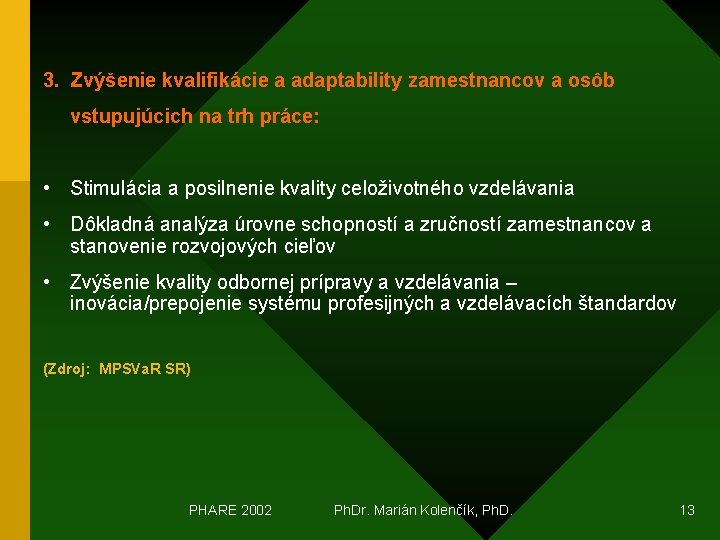 3. Zvýšenie kvalifikácie a adaptability zamestnancov a osôb vstupujúcich na trh práce:

• Stimulácia a posilnenie kvality celoživotného vzdelávania
• Dôkladná analýza úrovne schopností a zručností zamestnancov a stanovenie rozvojových cieľov
• Zvýšenie kvality odbornej prípravy a vzdelávania – inovácia/prepojenie systému profesijných a vzdelávacích štandardov

(Zdroj: MPSVaR SR)

PHARE 2002 PhDr. Marián Kolenčík, PhD. 13